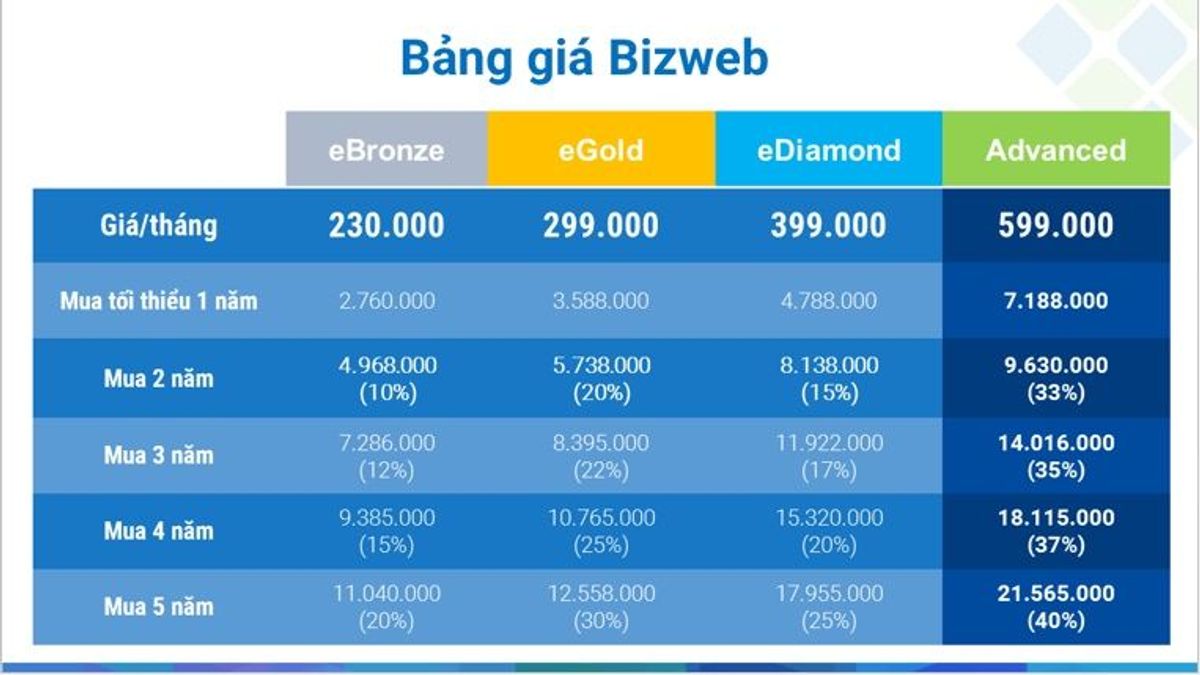 Bảng giá Bizweb

| | eBronze | eGold | eDiamond | Advanced |
|---|---|---|---|---|
| Giá/tháng | 230.000 | 299.000 | 399.000 | 599.000 |
| Mua tối thiểu 1 năm | 2.760.000 | 3.588.000 | 4.788.000 | 7.188.000 |
| Mua 2 năm | 4.968.000 (10%) | 5.738.000 (20%) | 8.138.000 (15%) | 9.630.000 (33%) |
| Mua 3 năm | 7.286.000 (12%) | 8.395.000 (22%) | 11.922.000 (17%) | 14.016.000 (35%) |
| Mua 4 năm | 9.385.000 (15%) | 10.765.000 (25%) | 15.320.000 (20%) | 18.115.000 (37%) |
| Mua 5 năm | 11.040.000 (20%) | 12.558.000 (30%) | 17.955.000 (25%) | 21.565.000 (40%) |